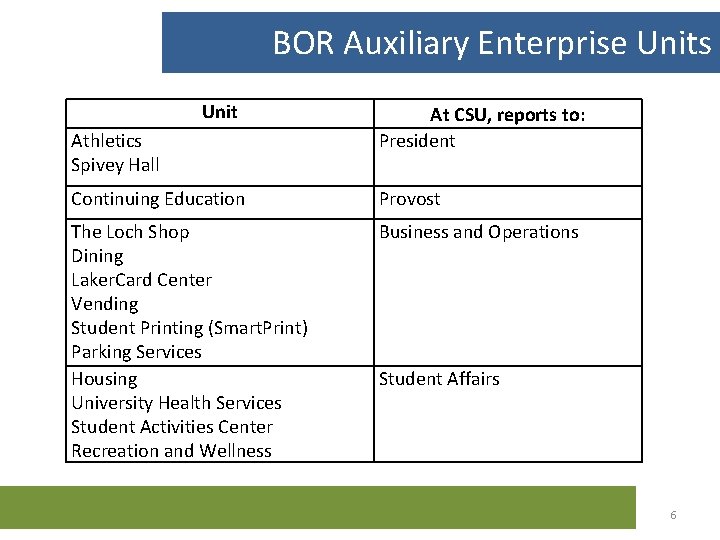 BOR Auxiliary Enterprise Units

| Unit | At CSU, reports to: |
|---|---|
| Athletics<br>Spivey Hall | President |
| Continuing Education | Provost |
| The Loch Shop<br>Dining<br>LakerCard Center<br>Vending<br>Student Printing (SmartPrint)<br>Parking Services | Business and Operations |
| Housing<br>University Health Services<br>Student Activities Center<br>Recreation and Wellness | Student Affairs |

6